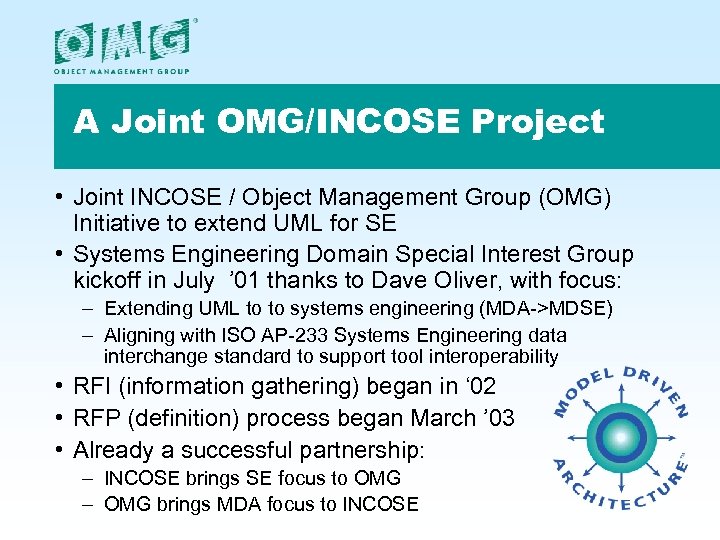 OMG®
OBJECT MANAGEMENT GROUP

A Joint OMG/INCOSE Project

• Joint INCOSE / Object Management Group (OMG) Initiative to extend UML for SE
• Systems Engineering Domain Special Interest Group kickoff in July ’01 thanks to Dave Oliver, with focus:
– Extending UML to to systems engineering (MDA->MDSE)
– Aligning with ISO AP-233 Systems Engineering data interchange standard to support tool interoperability
• RFI (information gathering) began in ‘02
• RFP (definition) process began March ’03
• Already a successful partnership:
– INCOSE brings SE focus to OMG
– OMG brings MDA focus to INCOSE

MODEL DRIVEN ARCHITECTURE™